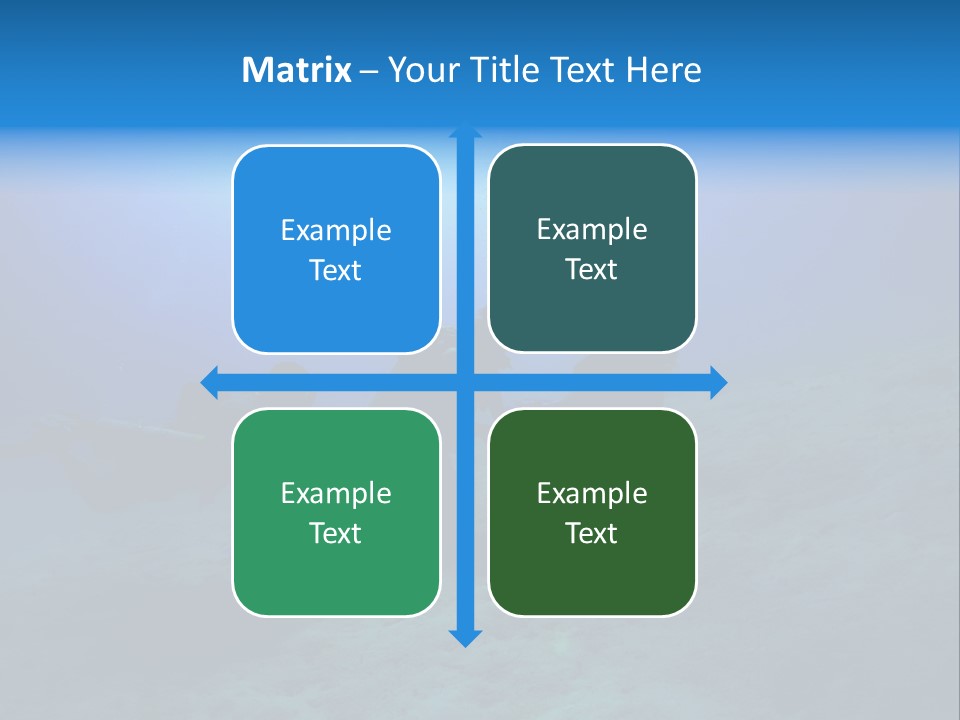 Matrix – Your Title Text Here

Example Text

Example Text

Example Text

Example Text